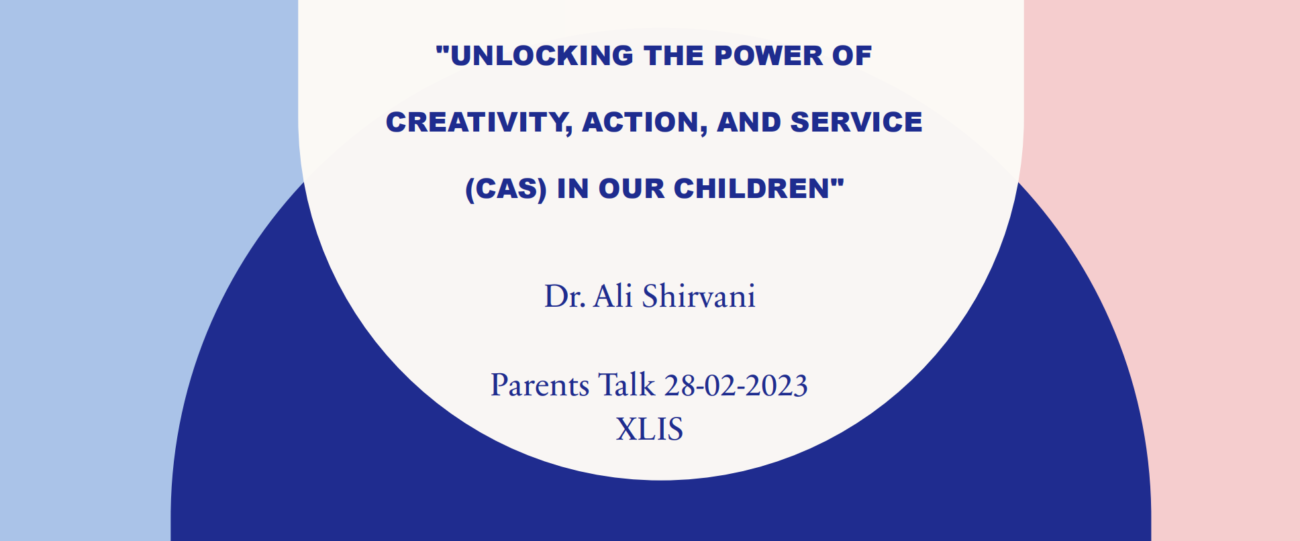 "UNLOCKING THE POWER OF CREATIVITY, ACTION, AND SERVICE (CAS) IN OUR CHILDREN"

Dr. Ali Shirvani

Parents Talk 28-02-2023
XLIS